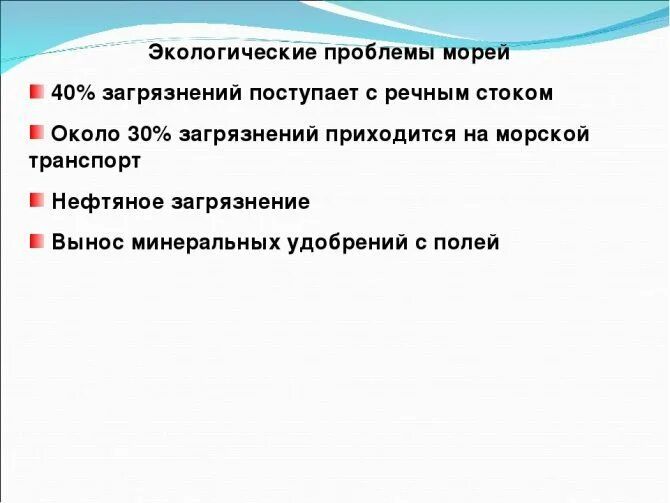 Экологические проблемы морей

40% загрязнений поступает с речным стоком

Около 30% загрязнений приходится на морской транспорт

Нефтяное загрязнение

Вынос минеральных удобрений с полей